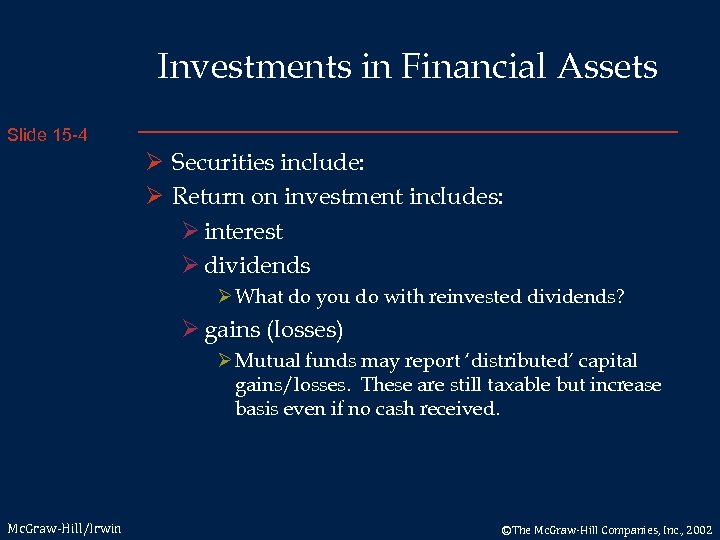 Investments in Financial Assets

Slide 15-4

➢ Securities include:
➢ Return on investment includes:
➢ interest
➢ dividends
➢ What do you do with reinvested dividends?
➢ gains (losses)
➢ Mutual funds may report 'distributed' capital gains/losses. These are still taxable but increase basis even if no cash received.

McGraw-Hill/Irwin

©The McGraw-Hill Companies, Inc., 2002